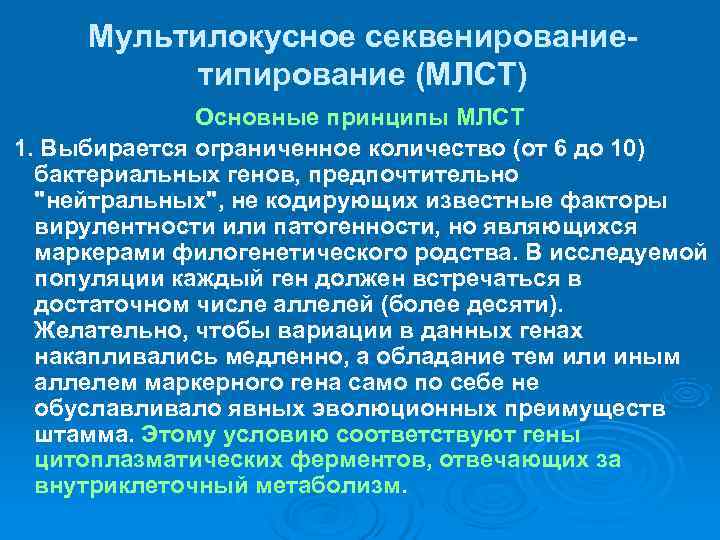 Мультилокусное секвенирование-типирование (МЛСТ)

Основные принципы МЛСТ

1. Выбирается ограниченное количество (от 6 до 10) бактериальных генов, предпочтительно "нейтральных", не кодирующих известные факторы вирулентности или патогенности, но являющихся маркерами филогенетического родства. В исследуемой популяции каждый ген должен встречаться в достаточном числе аллелей (более десяти). Желательно, чтобы вариации в данных генах накапливались медленно, а обладание тем или иным аллелем маркерного гена само по себе не обуславливало явных эволюционных преимуществ штамма. Этому условию соответствуют гены цитоплазматических ферментов, отвечающих за внутриклеточный метаболизм.